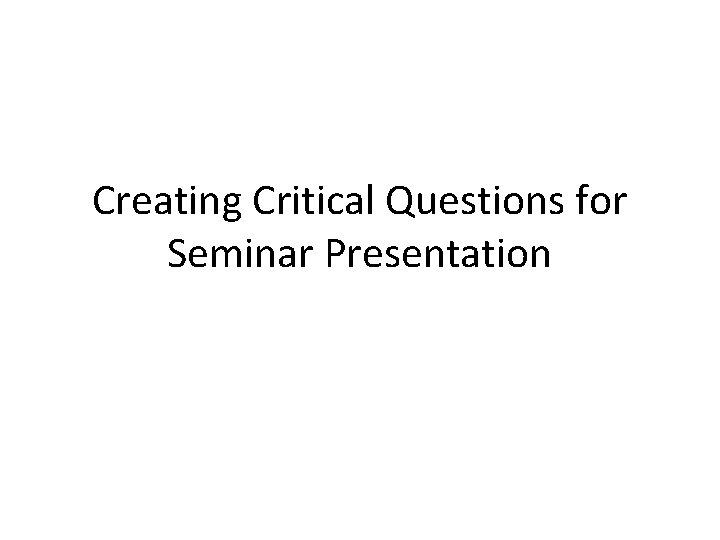 Creating Critical Questions for Seminar Presentation